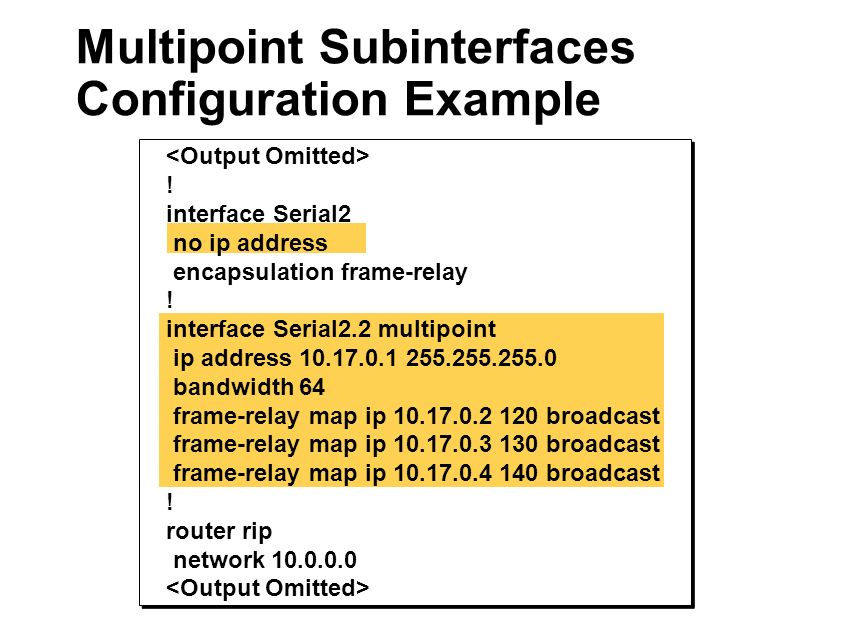 Multipoint Subinterfaces Configuration Example

<Output Omitted>
!
interface Serial2
 no ip address
 encapsulation frame-relay
!
interface Serial2.2 multipoint
 ip address 10.17.0.1 255.255.255.0
 bandwidth 64
 frame-relay map ip 10.17.0.2 120 broadcast
 frame-relay map ip 10.17.0.3 130 broadcast
 frame-relay map ip 10.17.0.4 140 broadcast
!
router rip
 network 10.0.0.0
<Output Omitted>